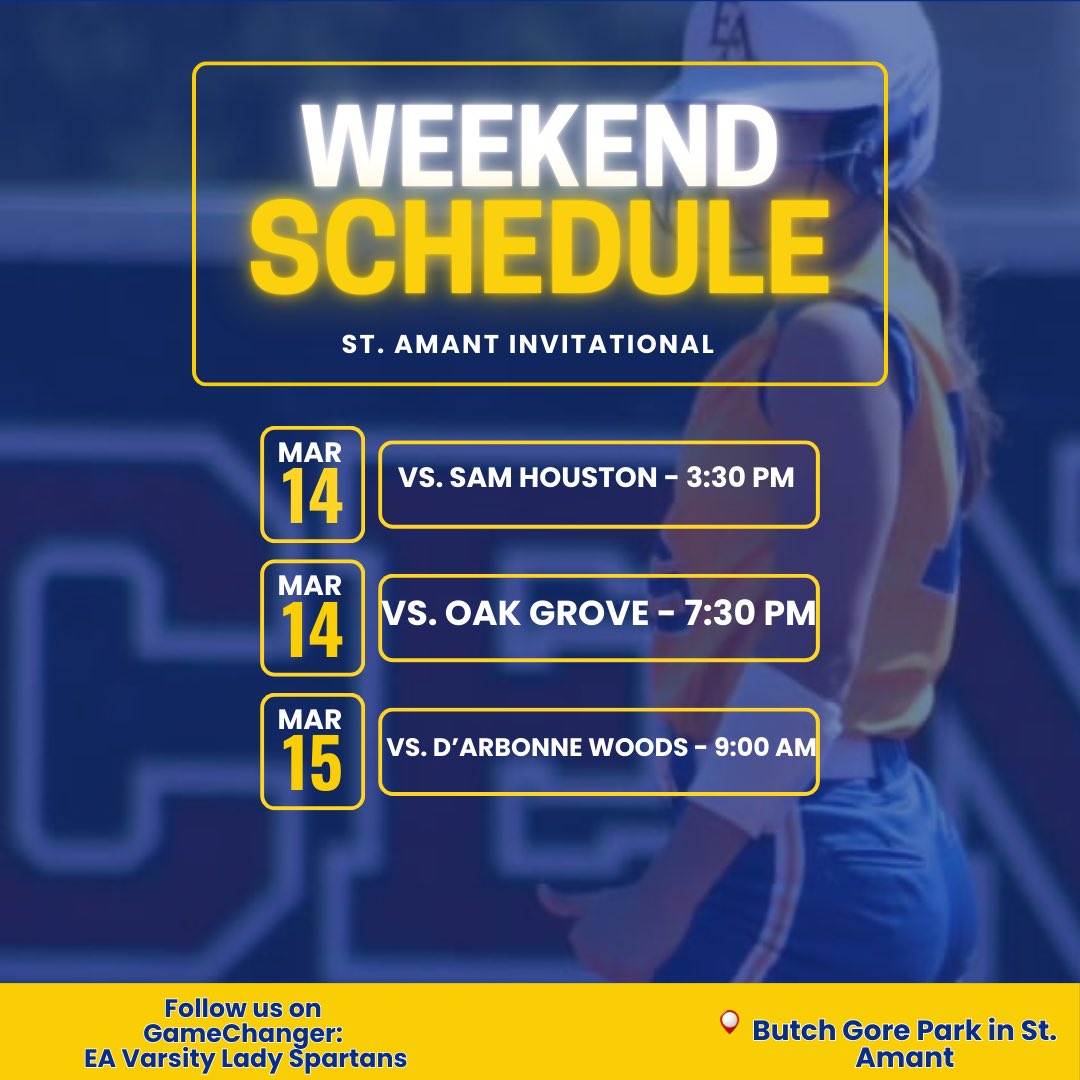 WEEKEND SCHEDULE

ST. AMANT INVITATIONAL

MAR 14

VS. SAM HOUSTON - 3:30 PM

MAR 14

VS. OAK GROVE - 7:30 PM

MAR 15

VS. D'ARBONNE WOODS - 9:00 AM

Follow us on GameChanger: EA Varsity Lady Spartans

Butch Gore Park in St. Amant